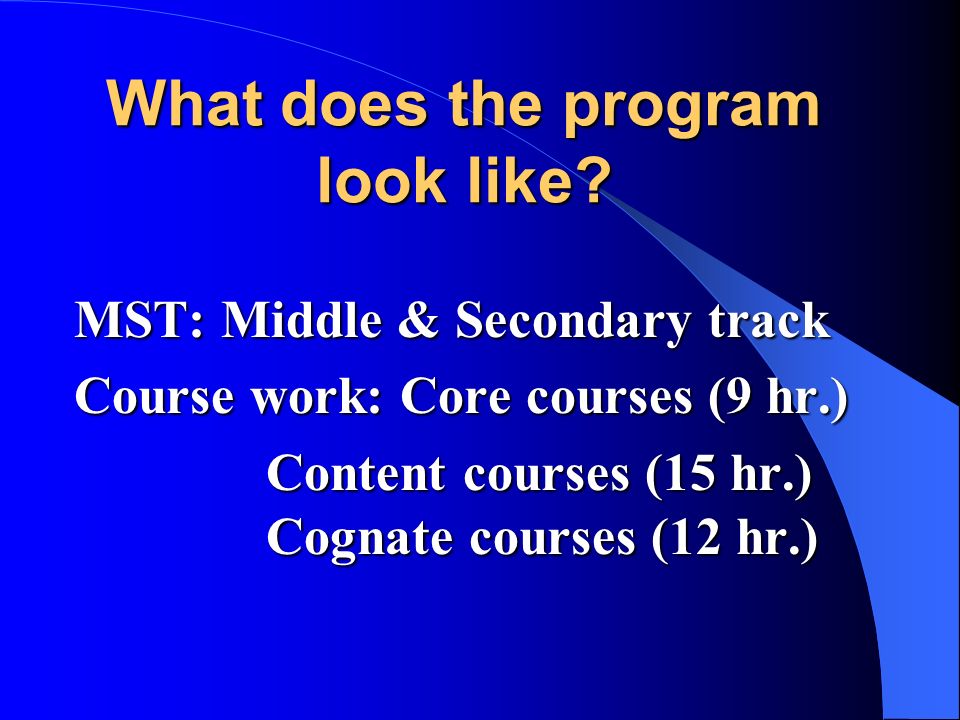 What does the program look like?

MST: Middle & Secondary track

Course work: Core courses (9 hr.)

Content courses (15 hr.)
Cognate courses (12 hr.)